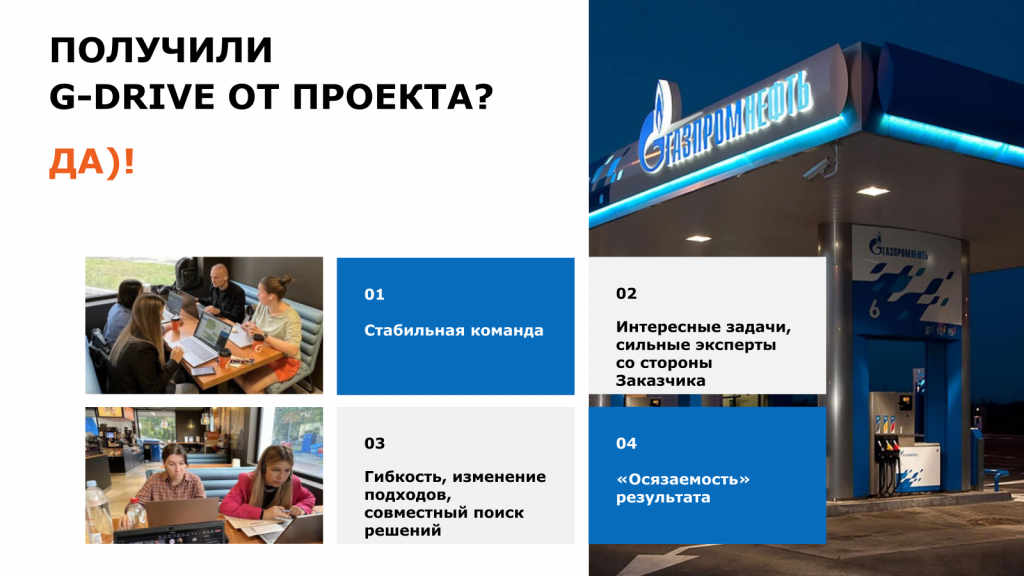 ПОЛУЧИЛИ G-DRIVE ОТ ПРОЕКТА?

ДА)!

01

Стабильная команда

02

Интересные задачи, сильные эксперты со стороны Заказчика

03

Гибкость, изменение подходов, совместный поиск решений

04

«Осязаемость» результата

ГАЗПРОМНЕФТЬ

ГАЗПРОМНЕФТЬ

6